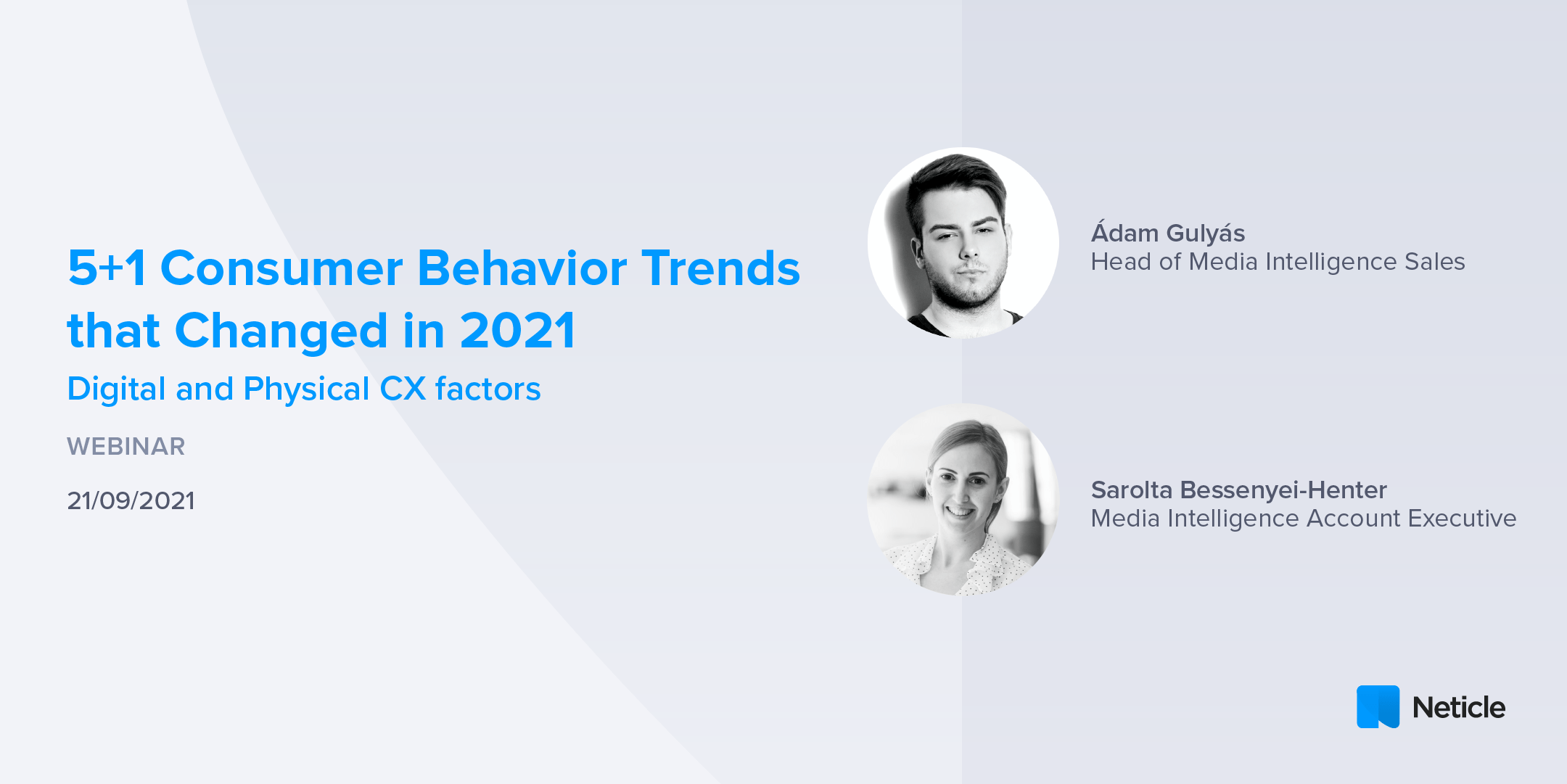 5+1 Consumer Behavior Trends that Changed in 2021

Digital and Physical CX factors

WEBINAR

21/09/2021

Ádam Gulyás
Head of Media Intelligence Sales

Sarolta Bessenyei-Henter
Media Intelligence Account Executive

Neticle